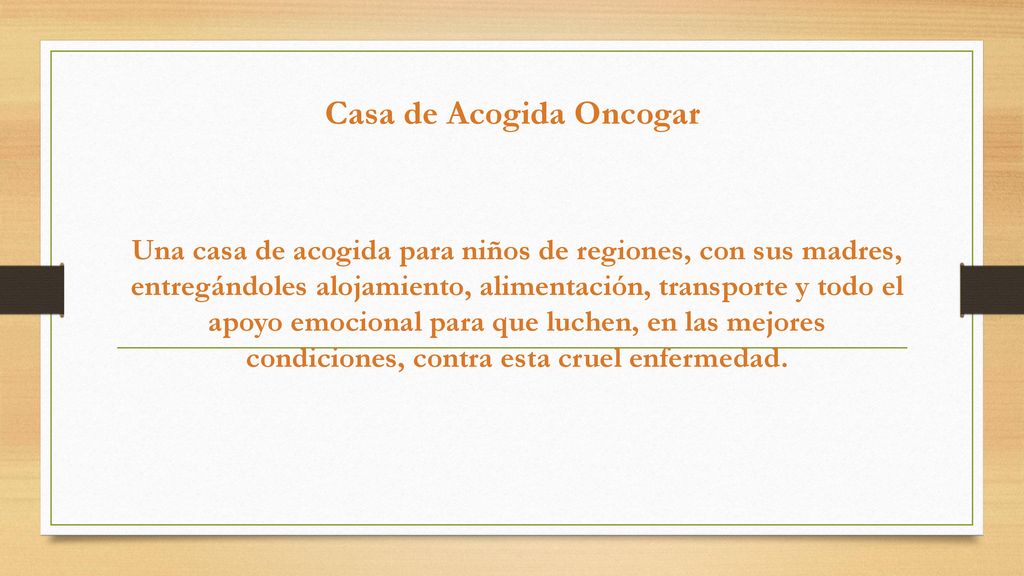 Casa de Acogida Oncogar

Una casa de acogida para niños de regiones, con sus madres, entregándoles alojamiento, alimentación, transporte y todo el apoyo emocional para que luchen, en las mejores condiciones, contra esta cruel enfermedad.